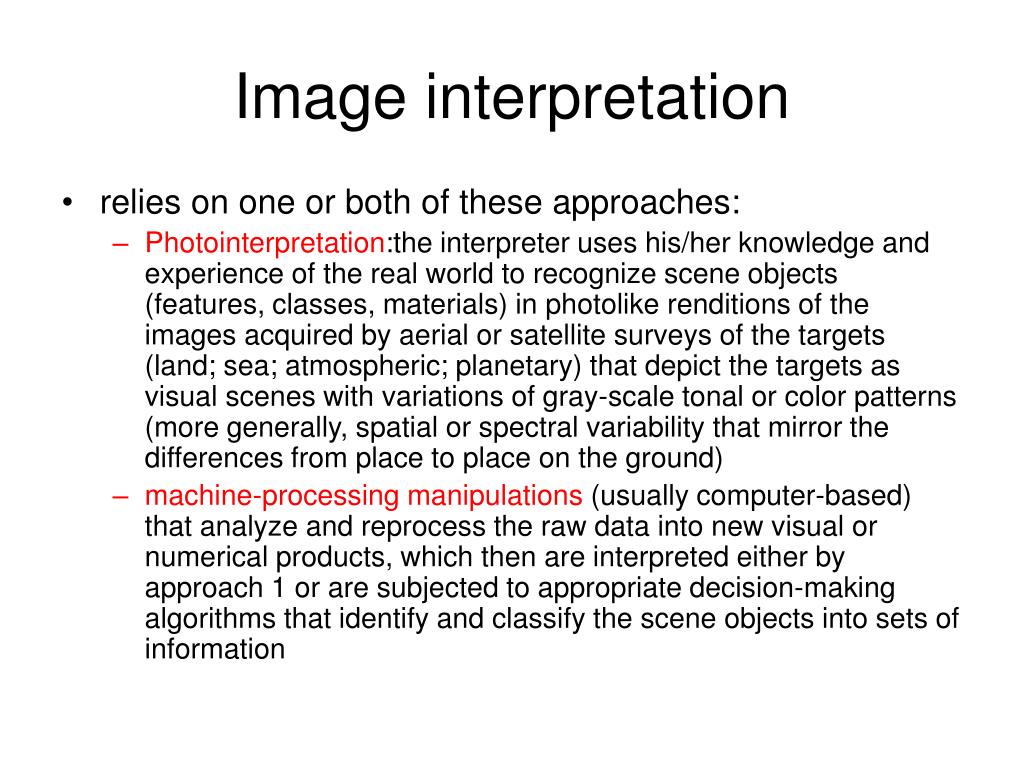 Image interpretation

• relies on one or both of these approaches:
– Photointerpretation:the interpreter uses his/her knowledge and experience of the real world to recognize scene objects (features, classes, materials) in photolike renditions of the images acquired by aerial or satellite surveys of the targets (land; sea; atmospheric; planetary) that depict the targets as visual scenes with variations of gray-scale tonal or color patterns (more generally, spatial or spectral variability that mirror the differences from place to place on the ground)
– machine-processing manipulations (usually computer-based) that analyze and reprocess the raw data into new visual or numerical products, which then are interpreted either by approach 1 or are subjected to appropriate decision-making algorithms that identify and classify the scene objects into sets of information